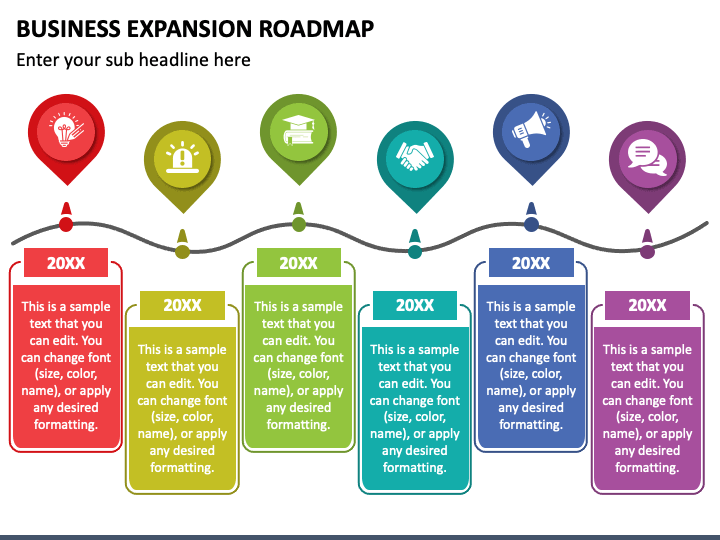 BUSINESS EXPANSION ROADMAP

Enter your sub headline here

20XX

This is a sample text that you can edit. You can change font (size, color, name), or apply any desired formatting.

20XX

This is a sample text that you can edit. You can change font (size, color, name), or apply any desired formatting.

20XX

This is a sample text that you can edit. You can change font (size, color, name), or apply any desired formatting.

20XX

This is a sample text that you can edit. You can change font (size, color, name), or apply any desired formatting.

20XX

This is a sample text that you can edit. You can change font (size, color, name), or apply any desired formatting.

20XX

This is a sample text that you can edit. You can change font (size, color, name), or apply any desired formatting.